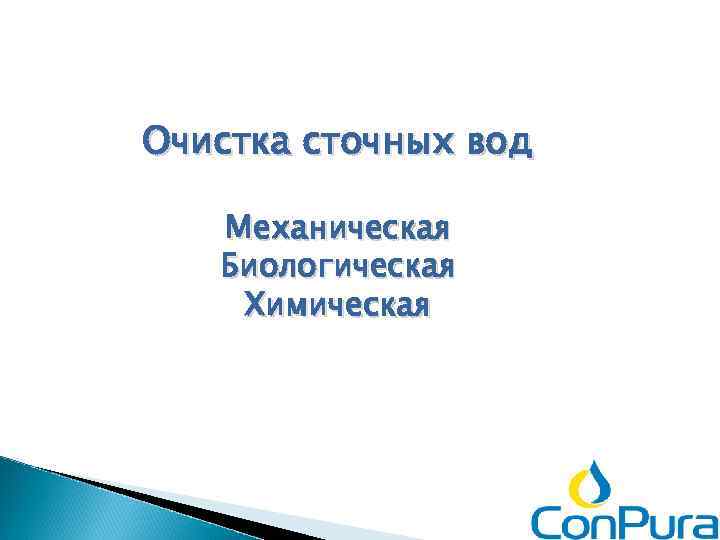 Очистка сточных вод

Механическая
Биологическая
Химическая

ConPura